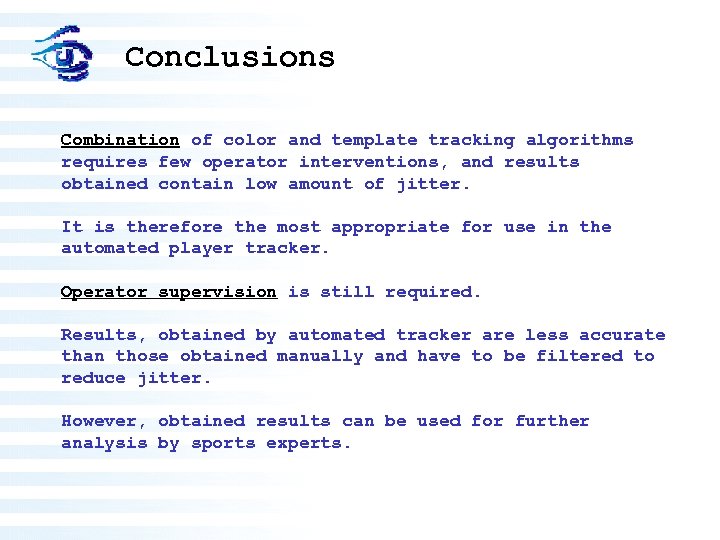 Conclusions

Combination of color and template tracking algorithms requires few operator interventions, and results obtained contain low amount of jitter.

It is therefore the most appropriate for use in the automated player tracker.

Operator supervision is still required.

Results, obtained by automated tracker are less accurate than those obtained manually and have to be filtered to reduce jitter.

However, obtained results can be used for further analysis by sports experts.